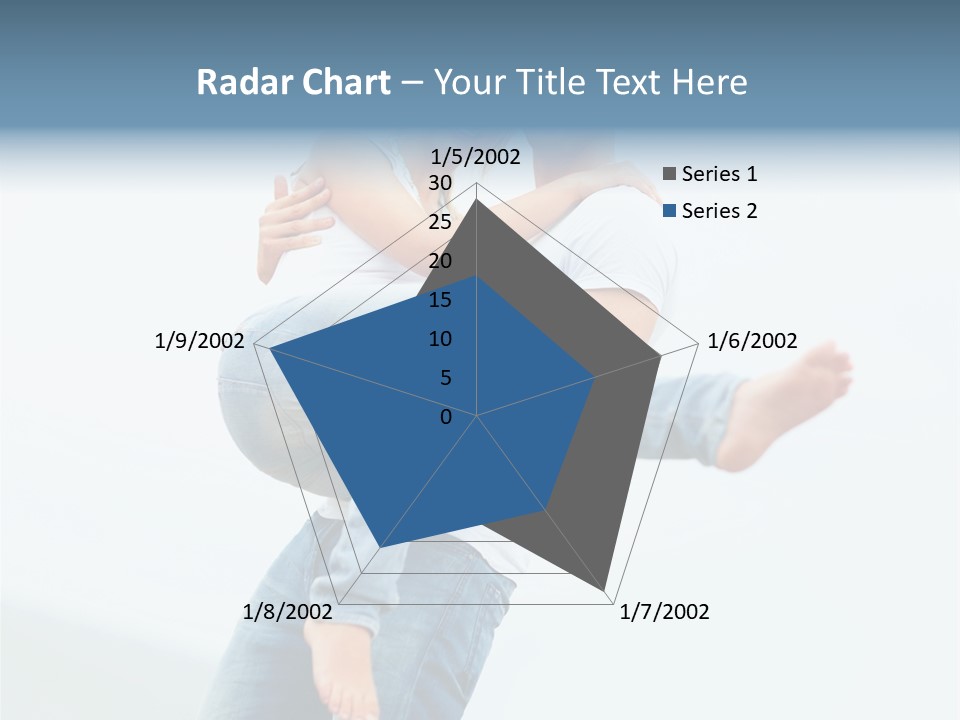 Radar Chart – Your Title Text Here

1/5/2002

30

25

20

15

10

5

0

1/6/2002

1/7/2002

1/8/2002

1/9/2002

Series 1

Series 2